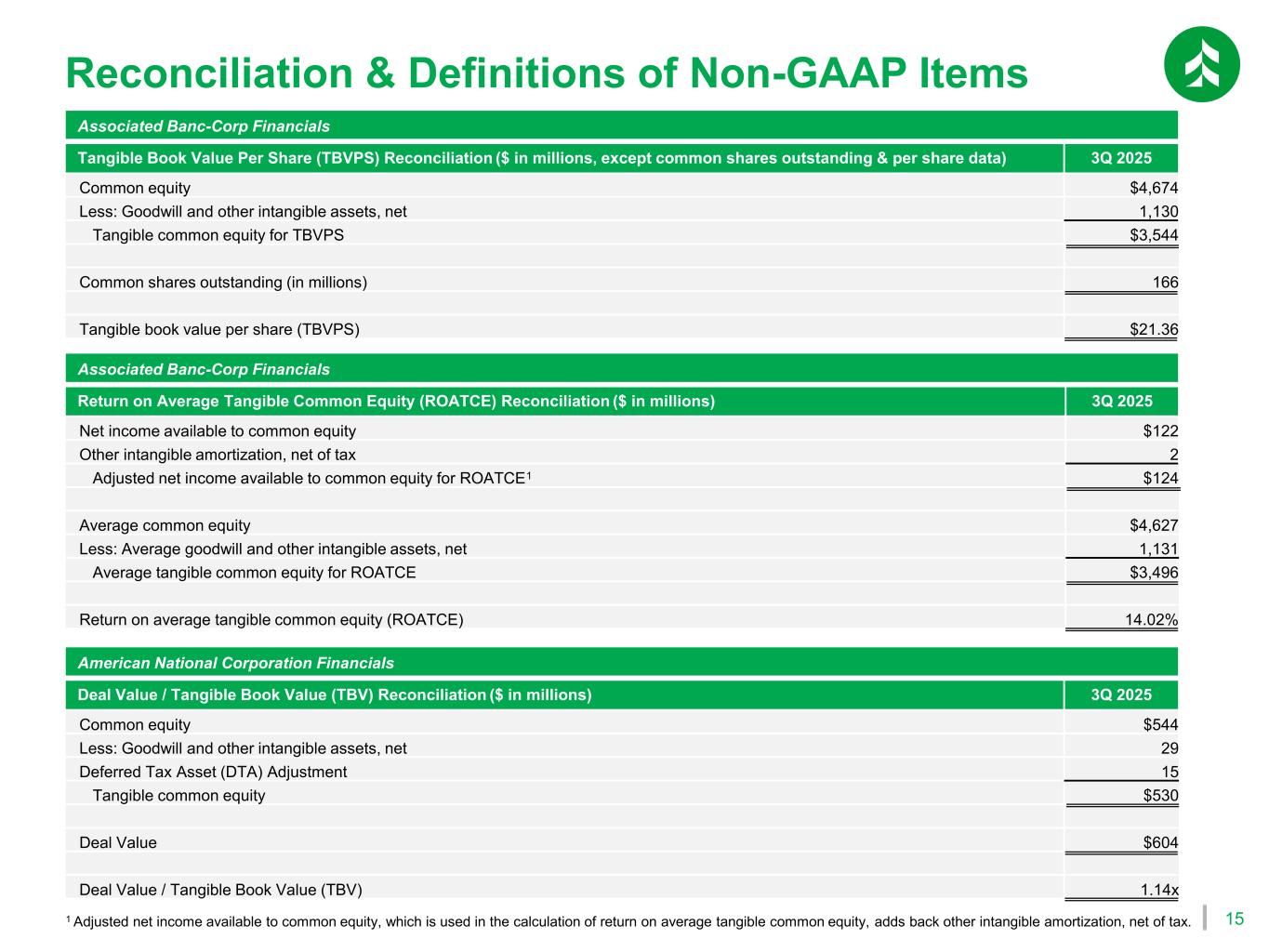 Reconciliation & Definitions of Non-GAAP Items

Associated Banc-Corp Financials

| Tangible Book Value Per Share (TBVPS) Reconciliation ($ in millions, except common shares outstanding & per share data) | 3Q 2025 |
|---|---|
| Common equity | $4,674 |
| Less: Goodwill and other intangible assets, net | 1,130 |
| Tangible common equity for TBVPS | $3,544 |
| | |
| Common shares outstanding (in millions) | 166 |
| | |
| Tangible book value per share (TBVPS) | $21.36 |

Associated Banc-Corp Financials

| Return on Average Tangible Common Equity (ROATCE) Reconciliation ($ in millions) | 3Q 2025 |
|---|---|
| Net income available to common equity | $122 |
| Other intangible amortization, net of tax | 2 |
| Adjusted net income available to common equity for ROATCE$^1$ | $124 |
| | |
| Average common equity | $4,627 |
| Less: Average goodwill and other intangible assets, net | 1,131 |
| Average tangible common equity for ROATCE | $3,496 |
| | |
| Return on average tangible common equity (ROATCE) | 14.02% |

American National Corporation Financials

| Deal Value / Tangible Book Value (TBV) Reconciliation ($ in millions) | 3Q 2025 |
|---|---|
| Common equity | $544 |
| Less: Goodwill and other intangible assets, net | 29 |
| Deferred Tax Asset (DTA) Adjustment | 15 |
| Tangible common equity | $530 |
| | |
| Deal Value | $604 |
| | |
| Deal Value / Tangible Book Value (TBV) | 1.14x |

$^1$ Adjusted net income available to common equity, which is used in the calculation of return on average tangible common equity, adds back other intangible amortization, net of tax.

15